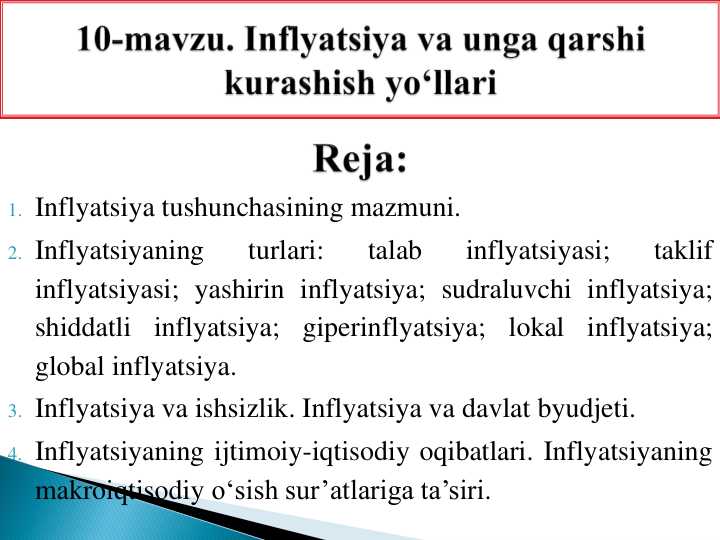 10-mavzu. Inflyatsiya va unga qarshi kurashish yo‘llari

Reja:

1. Inflyatsiya tushunchasining mazmuni.
2. Inflyatsiyaning turlari: talab inflyatsiyasi; taklif inflyatsiyasi; yashirin inflyatsiya; sudraluvchi inflyatsiya; shiddatli inflyatsiya; giperinflyatsiya; lokal inflyatsiya; global inflyatsiya.
3. Inflyatsiya va ishsizlik. Inflyatsiya va davlat byudjeti.
4. Inflyatsiyaning ijtimoiy-iqtisodiy oqibatlari. Inflyatsiyaning makroiqtisodiy o‘sish sur’atlariga ta’siri.